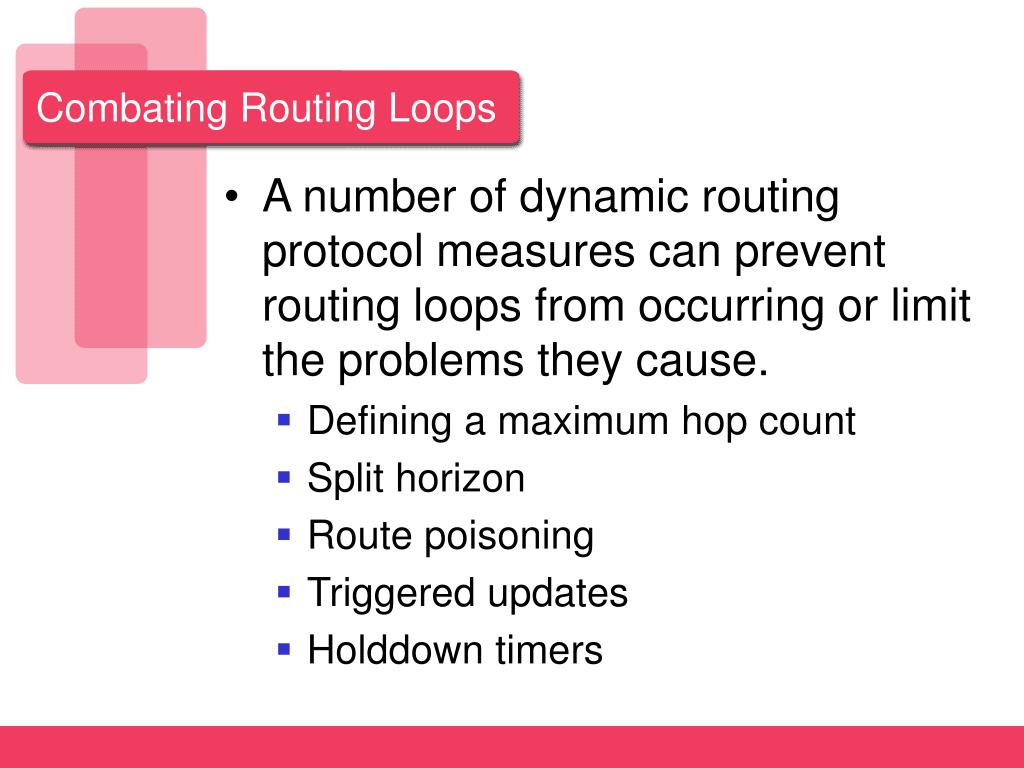 Combating Routing Loops

• A number of dynamic routing protocol measures can prevent routing loops from occurring or limit the problems they cause.
 ▪ Defining a maximum hop count
 ▪ Split horizon
 ▪ Route poisoning
 ▪ Triggered updates
 ▪ Holddown timers